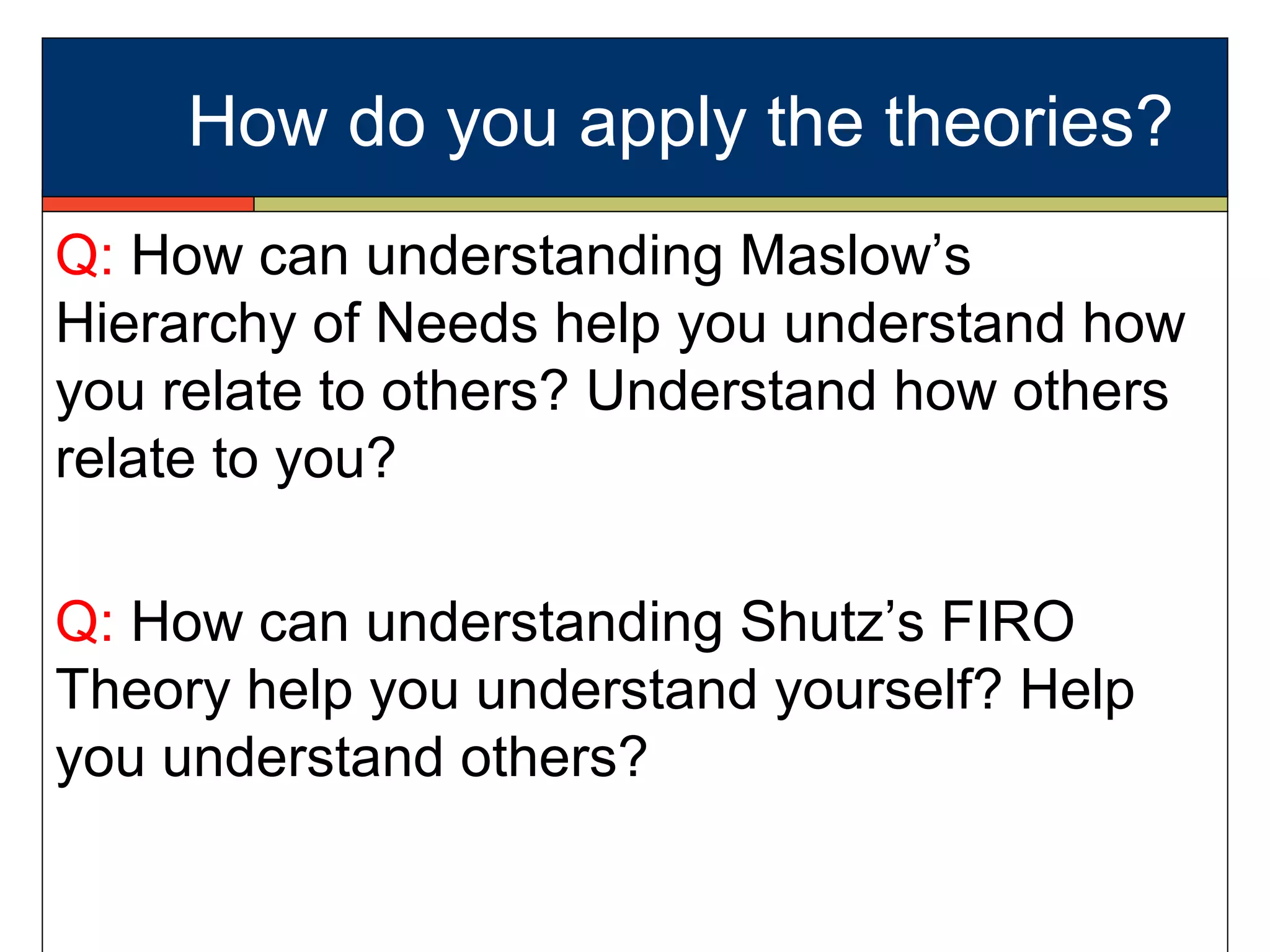 How do you apply the theories?

Q: How can understanding Maslow’s Hierarchy of Needs help you understand how you relate to others? Understand how others relate to you?

Q: How can understanding Shutz’s FIRO Theory help you understand yourself? Help you understand others?